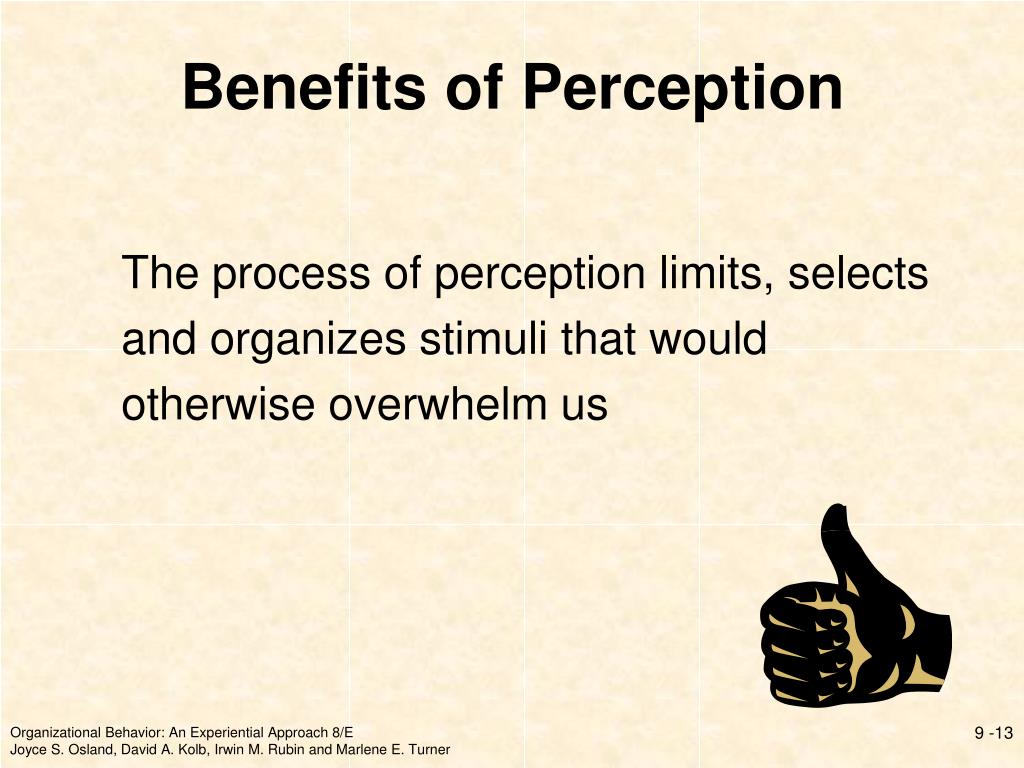 Benefits of Perception

The process of perception limits, selects and organizes stimuli that would otherwise overwhelm us

Organizational Behavior: An Experiential Approach 8/E
Joyce S. Osland, David A. Kolb, Irwin M. Rubin and Marlene E. Turner

9 -13